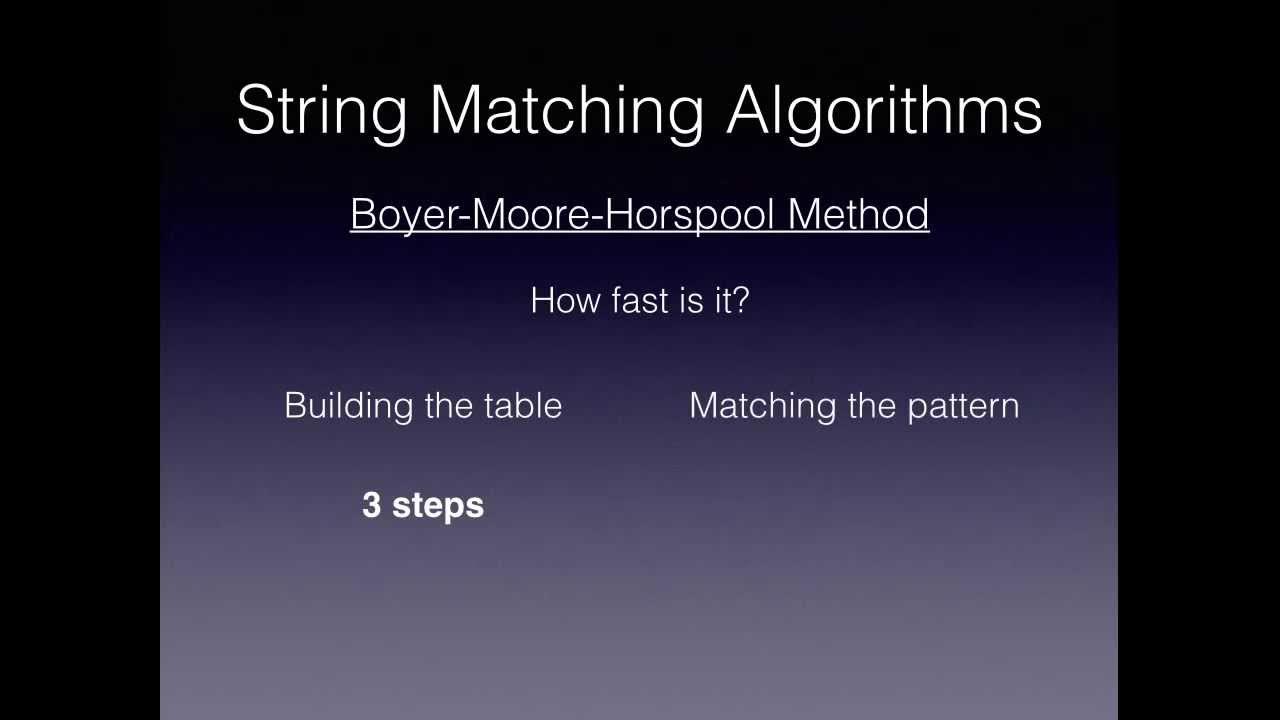 String Matching Algorithms

Boyer-Moore-Horspool Method

How fast is it?

Building the table

3 steps

Matching the pattern